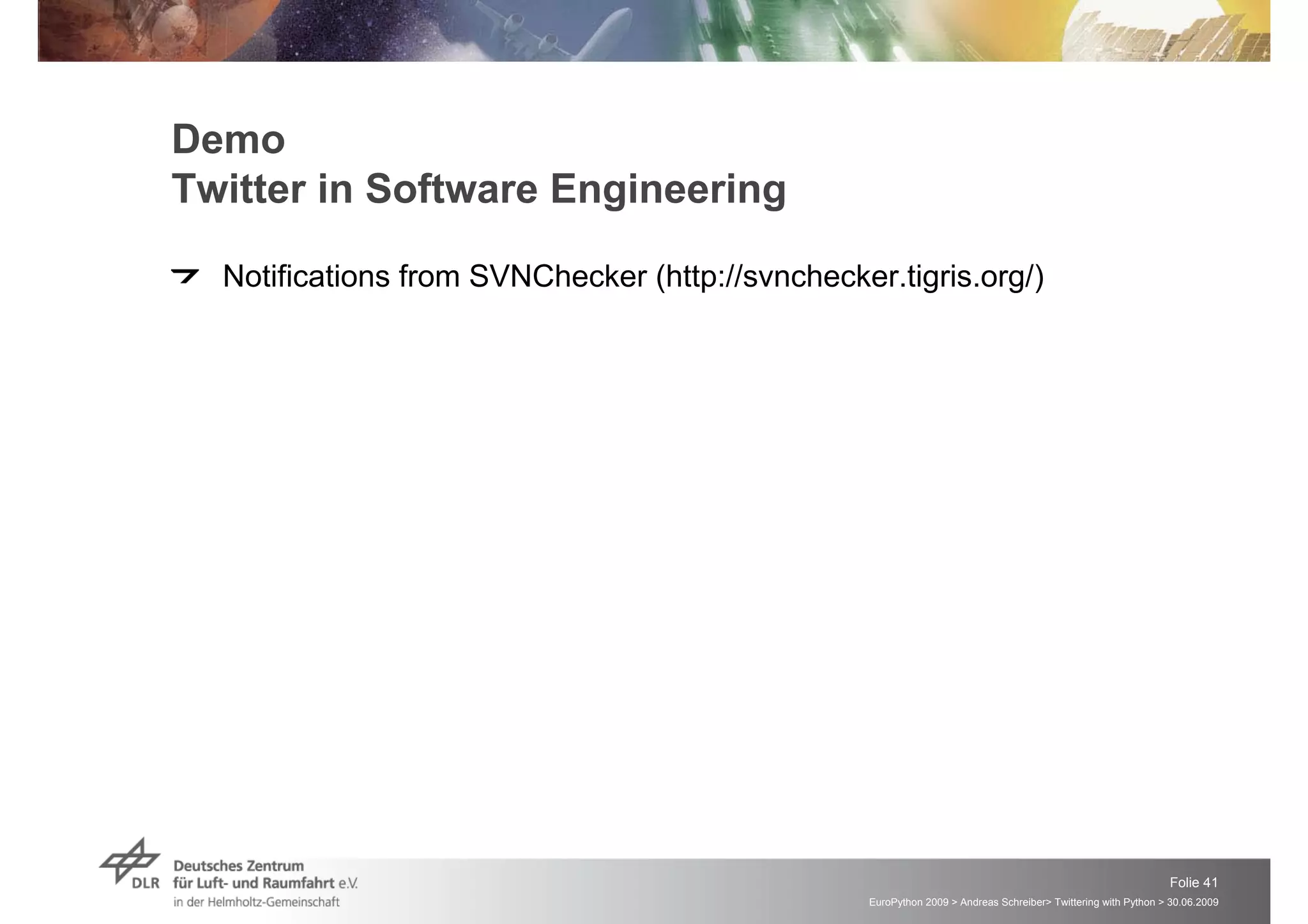 Demo
Twitter in Software Engineering

Notifications from SVNChecker (http://svnchecker.tigris.org/)

DLR Deutsches Zentrum für Luft- und Raumfahrt e.V. in der Helmholtz-Gemeinschaft

Folie 41
EuroPython 2009 > Andreas Schreiber> Twittering with Python > 30.06.2009